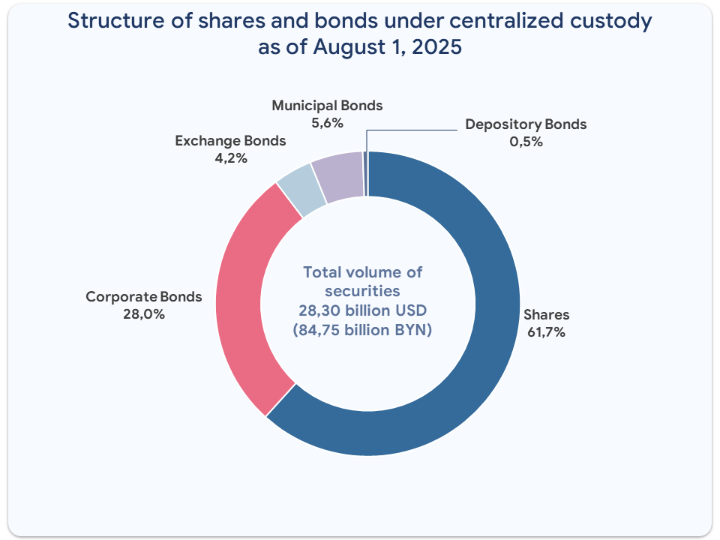 Structure of shares and bonds under centralized custody as of August 1, 2025

Municipal Bonds
5,6%

Depository Bonds
0,5%

Exchange Bonds
4,2%

Corporate Bonds
28,0%

Total volume of securities
28,30 billion USD
(84,75 billion BYN)

Shares
61,7%